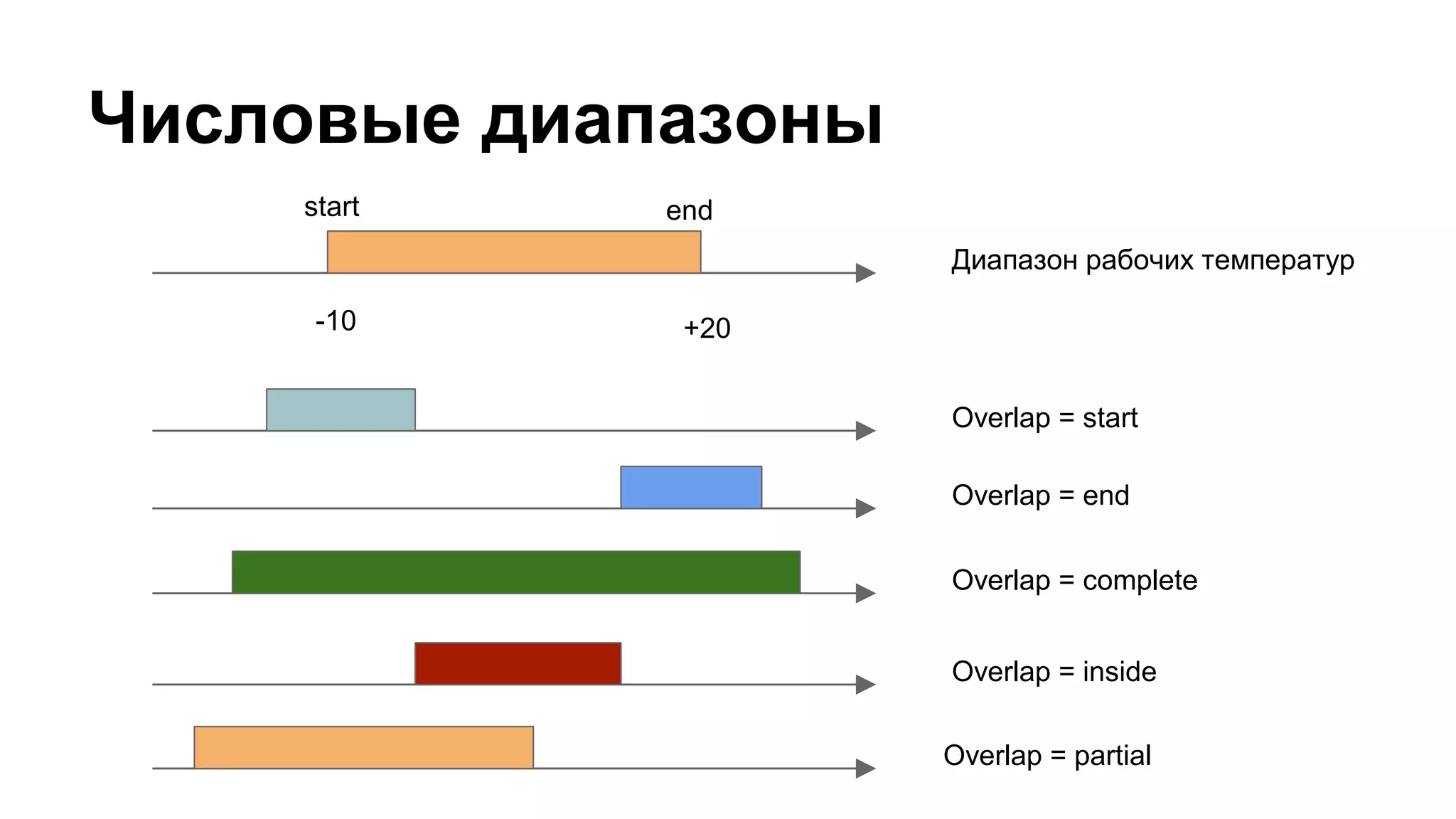 Числовые диапазоны

start

end

Диапазон рабочих температур

-10

+20

Overlap = start

Overlap = end

Overlap = complete

Overlap = inside

Overlap = partial